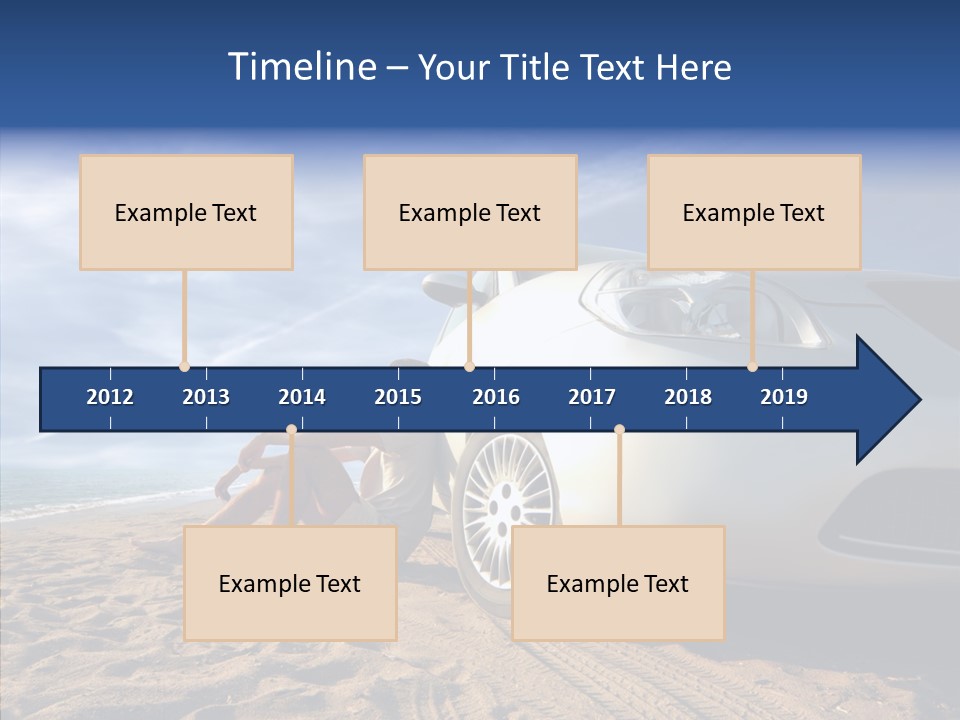 Timeline – Your Title Text Here

Example Text

Example Text

Example Text

2012 2013 2014 2015 2016 2017 2018 2019

Example Text

Example Text